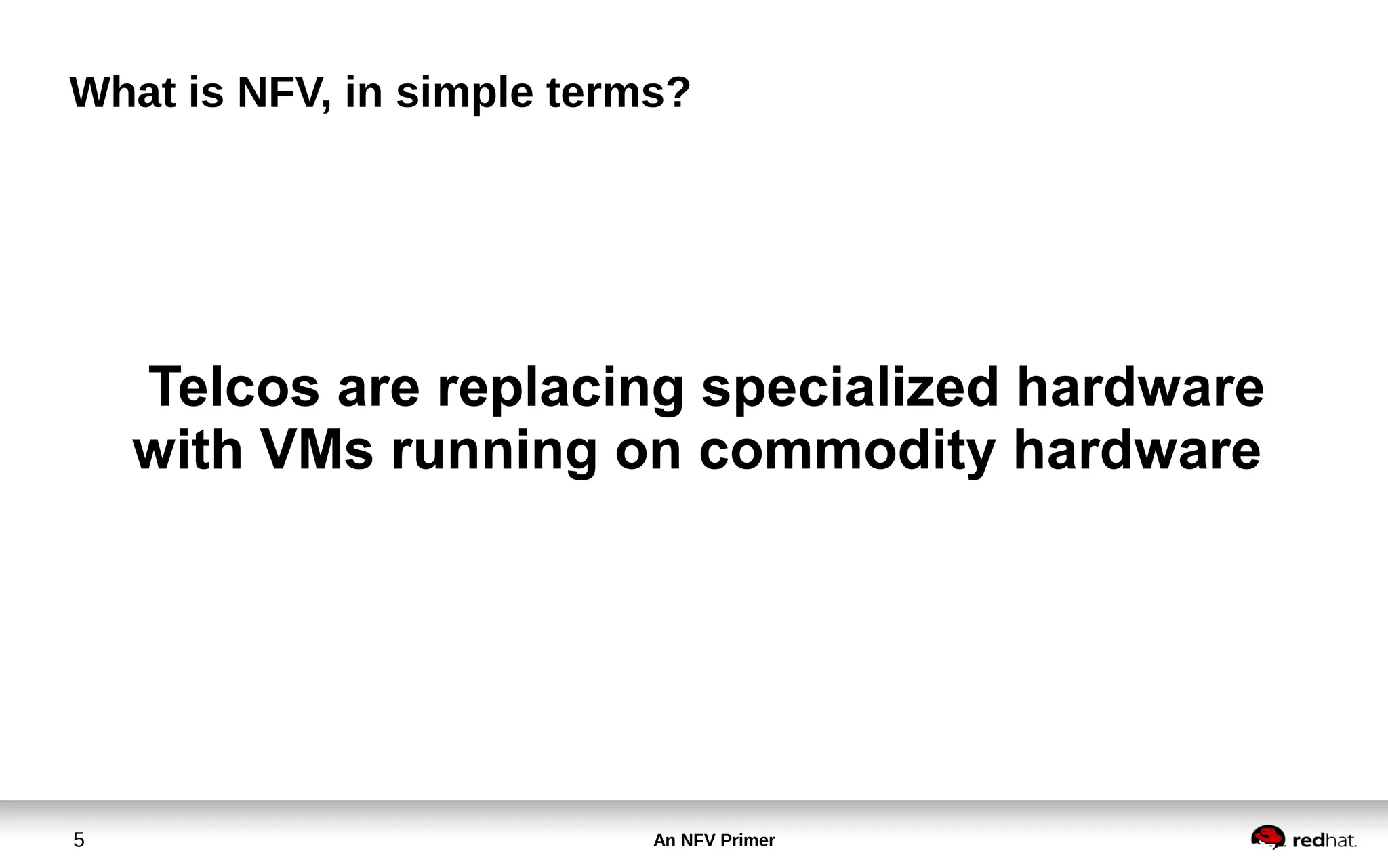 What is NFV, in simple terms?

Telcos are replacing specialized hardware with VMs running on commodity hardware

5

An NFV Primer

redhat.